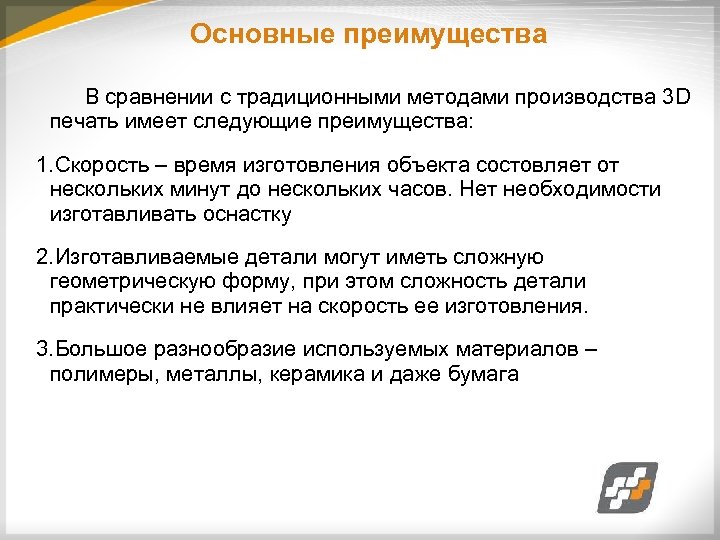 Основные преимущества

В сравнении с традиционными методами производства 3D печать имеет следующие преимущества:

1.Скорость – время изготовления объекта состовляет от нескольких минут до нескольких часов. Нет необходимости изготавливать оснастку

2.Изготавливаемые детали могут иметь сложную геометрическую форму, при этом сложность детали практически не влияет на скорость ее изготовления.

3.Большое разнообразие используемых материалов – полимеры, металлы, керамика и даже бумага